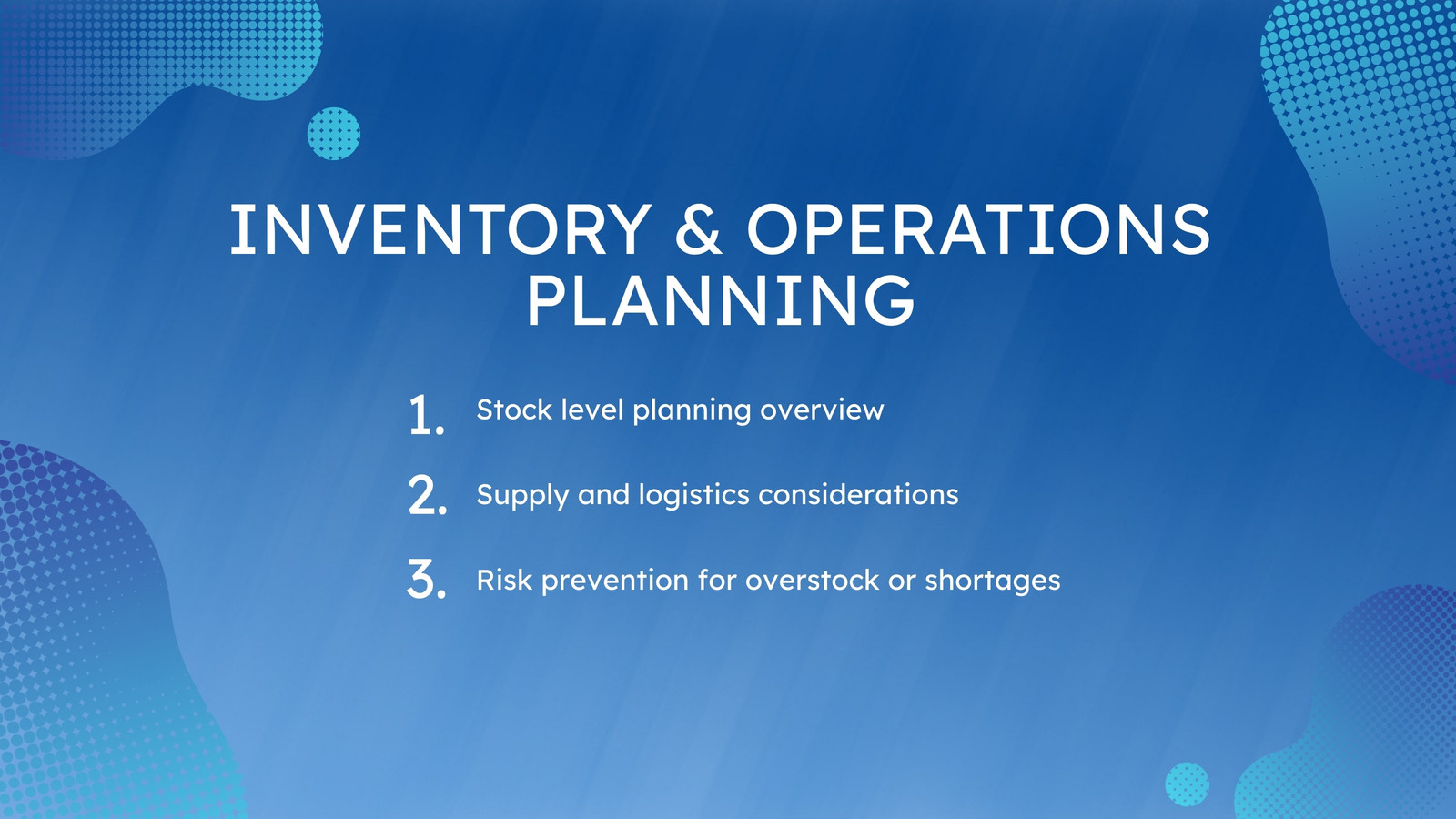 INVENTORY & OPERATIONS PLANNING

1. Stock level planning overview
2. Supply and logistics considerations
3. Risk prevention for overstock or shortages